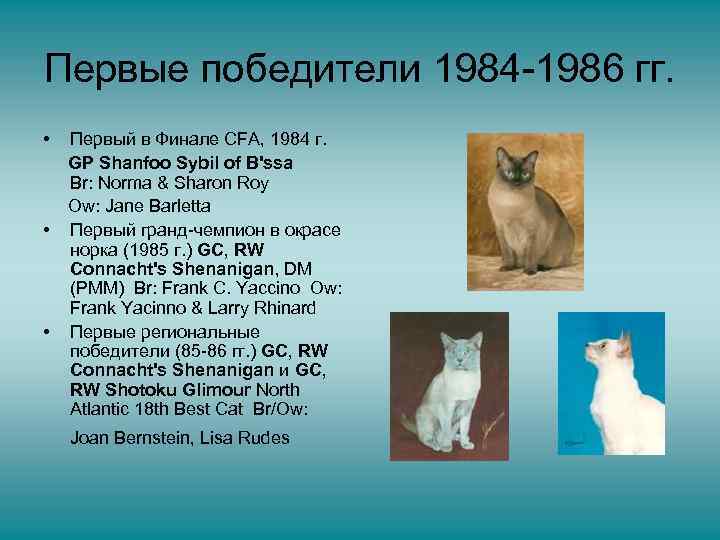 Первые победители 1984-1986 гг.

• Первый в Финале CFA, 1984 г.
GP Shanfoo Sybil of B'ssa
Br: Norma & Sharon Roy
Ow: Jane Barletta

• Первый гранд-чемпион в окрасе норка (1985 г.) GC, RW Connacht's Shenanigan, DM (PMM) Br: Frank C. Yaccino Ow: Frank Yacinno & Larry Rhinard

• Первые региональные победители (85-86 гг.) GC, RW Connacht's Shenanigan и GC, RW Shotoku Glimour North Atlantic 18th Best Cat Br/Ow:

Joan Bernstein, Lisa Rudes